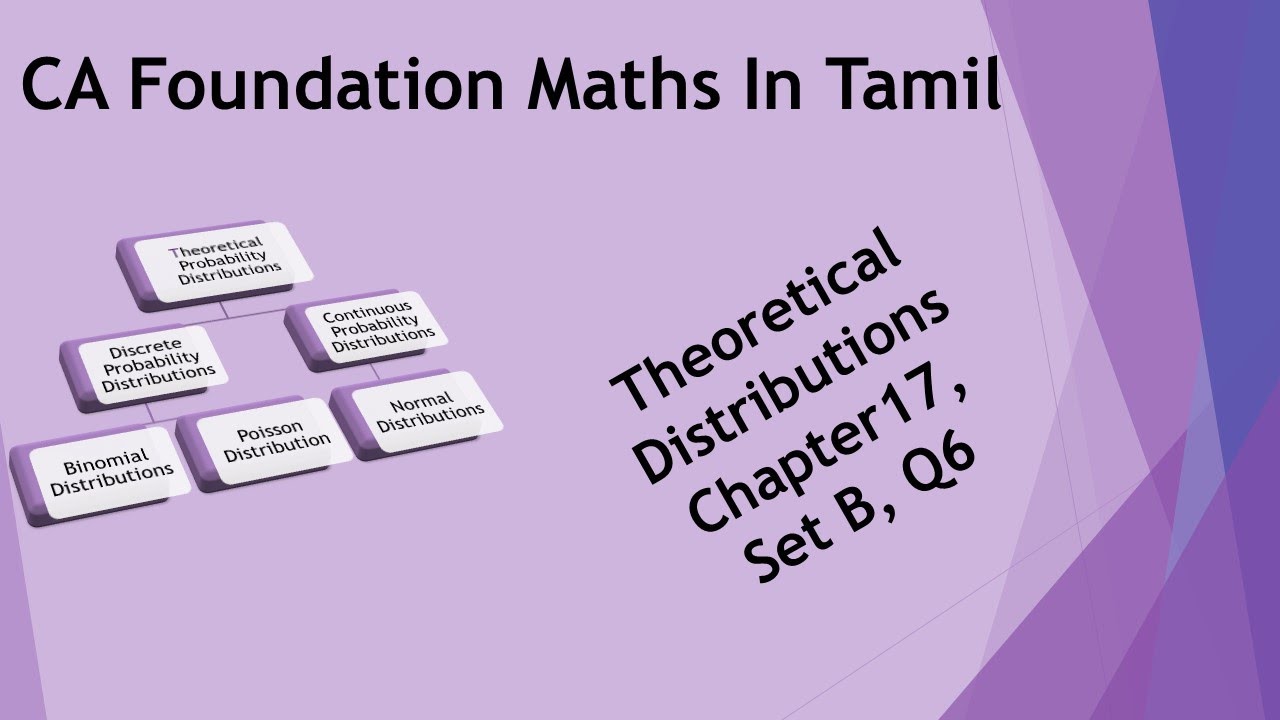 CA Foundation Maths In Tamil

Theoretical Probability Distributions

Discrete Probability Distributions

Continuous Probability Distributions

Binomial Distributions

Poisson Distribution

Normal Distributions

Theoretical Distributions Chapter17, Set B, Q6